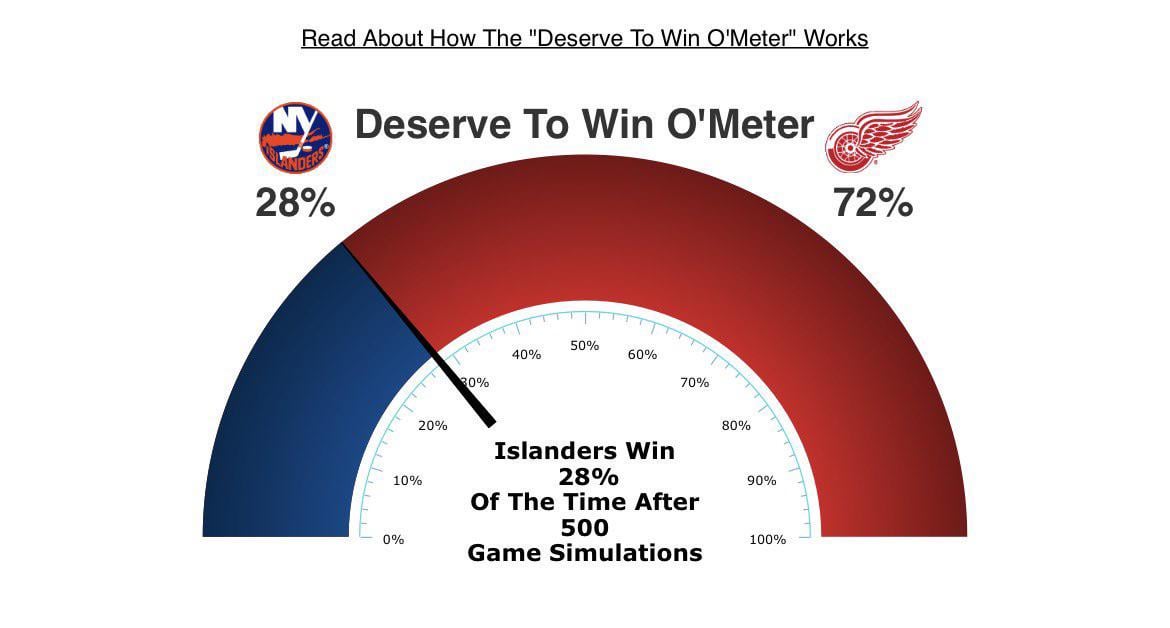 Read About How The "Deserve To Win O'Meter" Works

NY ISLANDERS

Deserve To Win O'Meter

28%

72%

0%
10%
20%
30%
40%
50%
60%
70%
80%
90%
100%

Islanders Win
28%
Of The Time After
500
Game Simulations